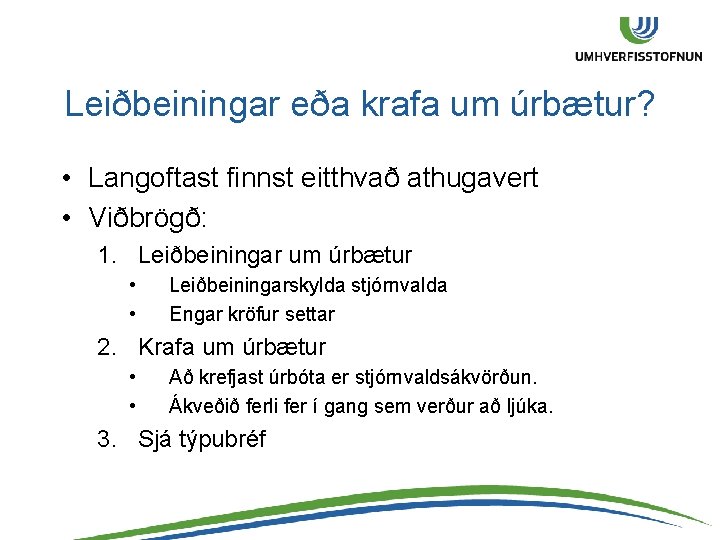 UMHVERFISSTOFNUN

Leiðbeiningar eða krafa um úrbætur?

• Langoftast finnst eitthvað athugavert
• Viðbrögð:
1. Leiðbeiningar um úrbætur
• Leiðbeiningarskylda stjórnvalda
• Engar kröfur settar
2. Krafa um úrbætur
• Að krefjast úrbóta er stjórnvaldsákvörðun.
• Ákveðið ferli fer í gang sem verður að ljúka.
3. Sjá týpubréf